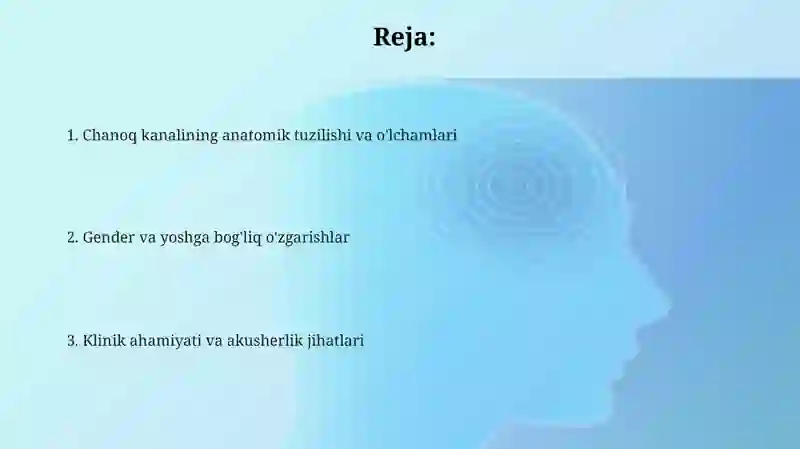 Reja:

1. Chanoq kanalining anatomik tuzilishi va o'lchamlari

2. Gender va yoshga bog'liq o'zgarishlar

3. Klinik ahamiyati va akusherlik jihatlari